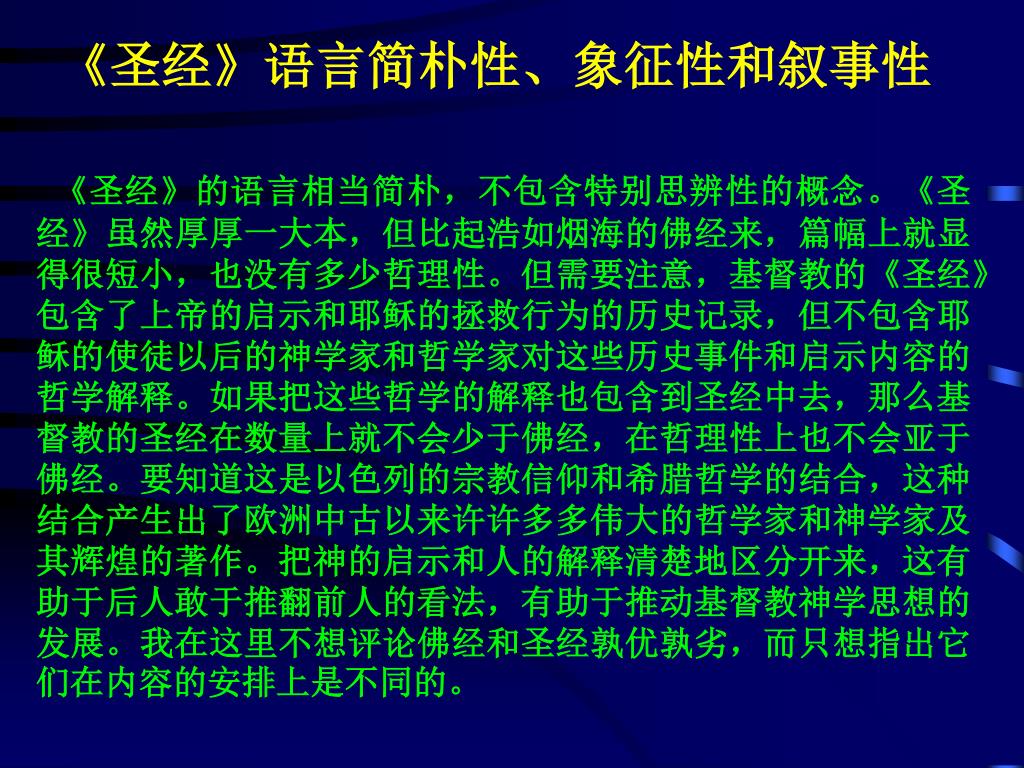 《圣经》语言简朴性、象征性和叙事性

《圣经》的语言相当简朴，不包含特别思辨性的概念。《圣经》虽然厚厚一大本，但比起浩如烟海的佛经来，篇幅上就显得很短小，也没有多少哲理性。但需要注意，基督教的《圣经》包含了上帝的启示和耶稣的拯救行为的历史记录，但不包含耶稣的使徒以后的神学家和哲学家对这些历史事件和启示内容的哲学解释。如果把这些哲学的解释也包含到圣经中去，那么基督教的圣经在数量上就不会少于佛经，在哲理性上也不会亚于佛经。要知道这是以色列的宗教信仰和希腊哲学的结合，这种结合产生出了欧洲中古以来许许多多伟大的哲学家和神学家及其辉煌的著作。把神的启示和人的解释清楚地区分开来，这有助于后人敢于推翻前人的看法，有助于推动基督教神学思想的发展。我在这里不想评论佛经和圣经孰优孰劣，而只想指出它们在内容的安排上是不同的。